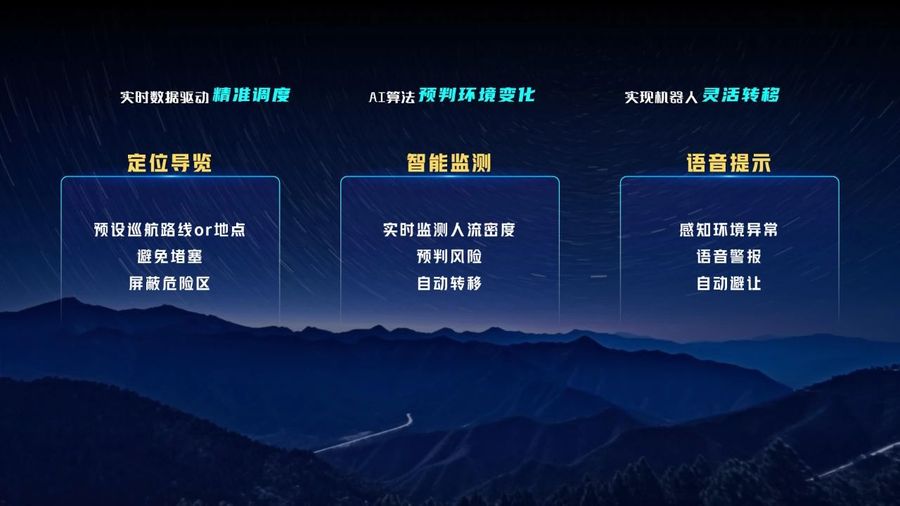 实时数据驱动 精准调度

定位导览

预设巡航路线or地点
避免堵塞
屏蔽危险区

AI算法 预判环境变化

智能监测

实时监测人流密度
预判风险
自动转移

实现机器人 灵活转移

语音提示

感知环境异常
语音警报
自动避让